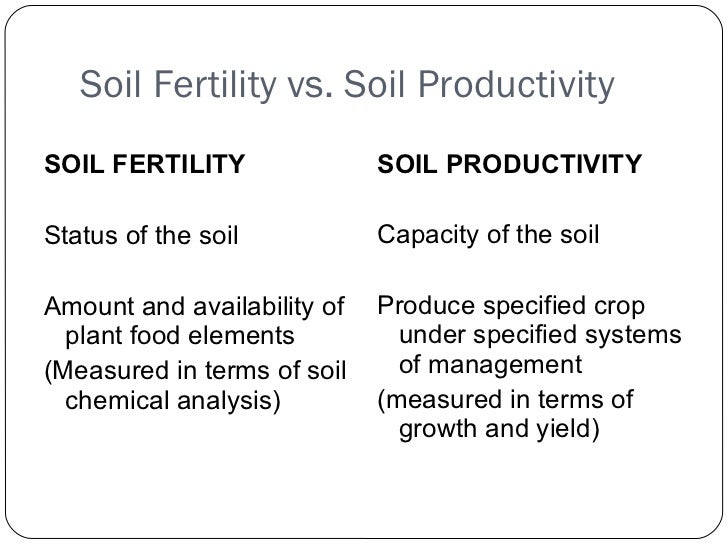 Soil Fertility vs. Soil Productivity

SOIL FERTILITY

Status of the soil

Amount and availability of plant food elements

(Measured in terms of soil chemical analysis)

SOIL PRODUCTIVITY

Capacity of the soil

Produce specified crop under specified systems of management

(measured in terms of growth and yield)